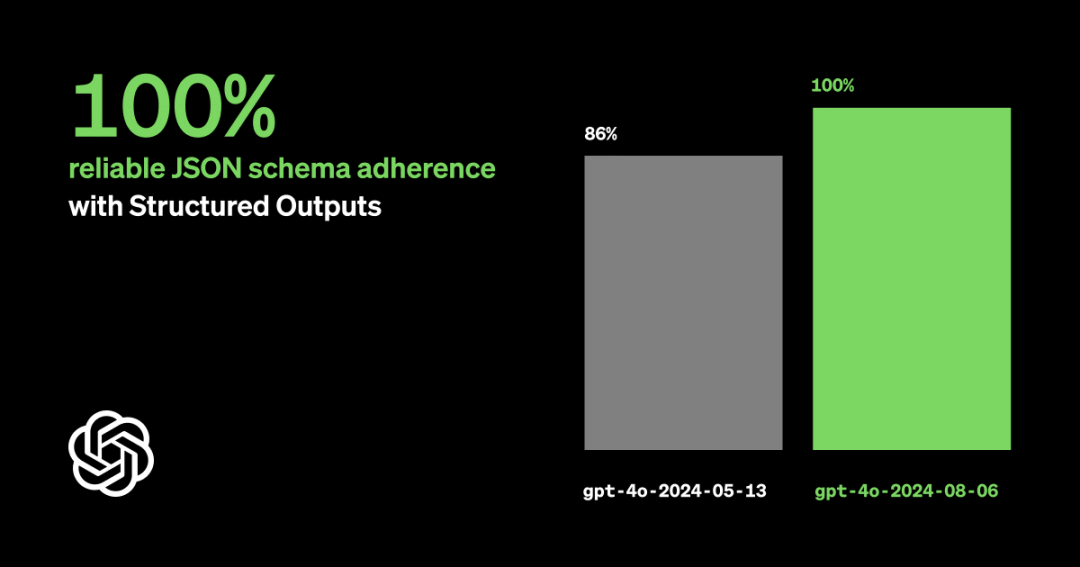 100%
reliable JSON schema adherence
with Structured Outputs

86%

100%

gpt-4o-2024-05-13

gpt-4o-2024-08-06